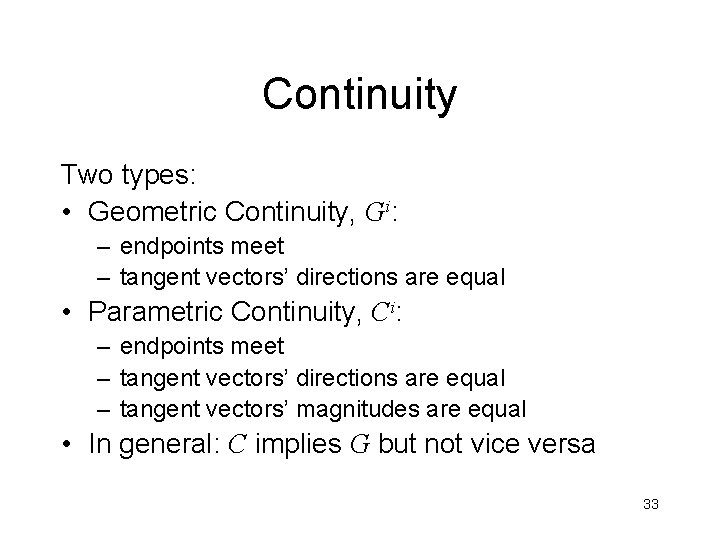 Continuity

Two types:

• Geometric Continuity, $G^i$:
  – endpoints meet
  – tangent vectors' directions are equal
• Parametric Continuity, $C^i$:
  – endpoints meet
  – tangent vectors' directions are equal
  – tangent vectors' magnitudes are equal
• In general: $C$ implies $G$ but not vice versa

33